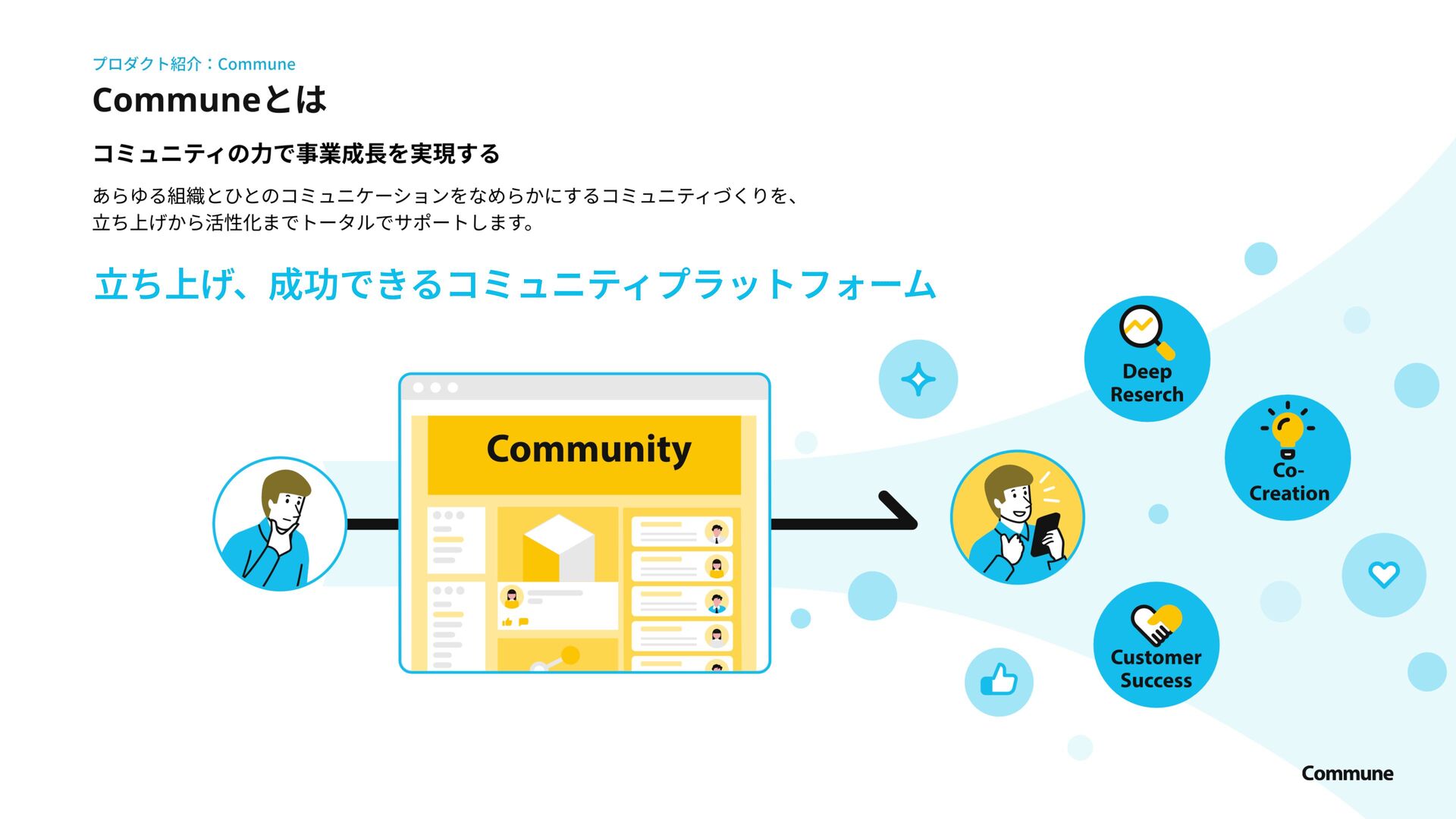 プロダクト紹介：Commune

Communeとは

コミュニティの力で事業成長を実現する

あらゆる組織とひとのコミュニケーションをなめらかにするコミュニティづくりを、立ち上げから活性化までトータルでサポートします。

立ち上げ、成功できるコミュニティプラットフォーム

Community

Deep Reserch

Co-Creation

Customer Success

Commune